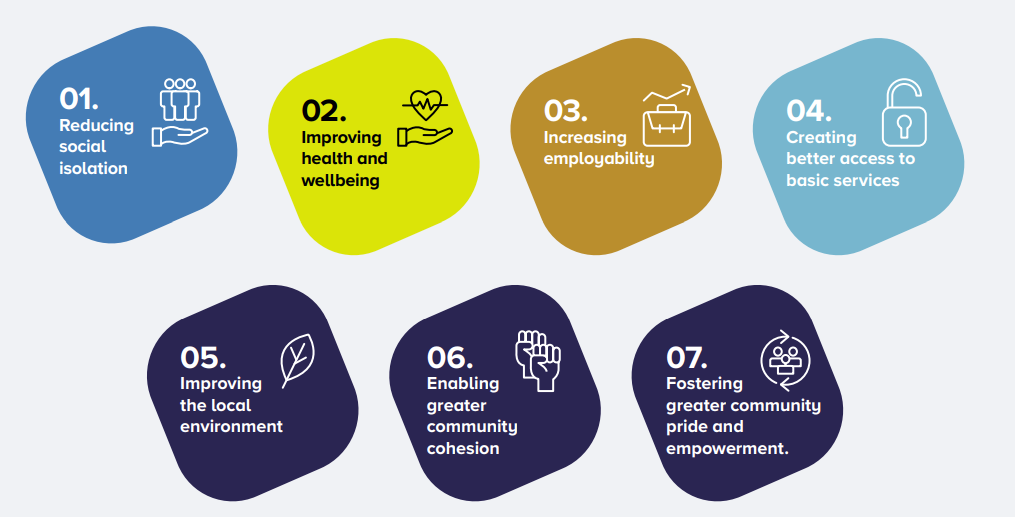 01.
Reducing social isolation

02.
Improving health and wellbeing

03.
Increasing employability

04.
Creating better access to basic services

05.
Improving the local environment

06.
Enabling greater community cohesion

07.
Fostering greater community pride and empowerment.